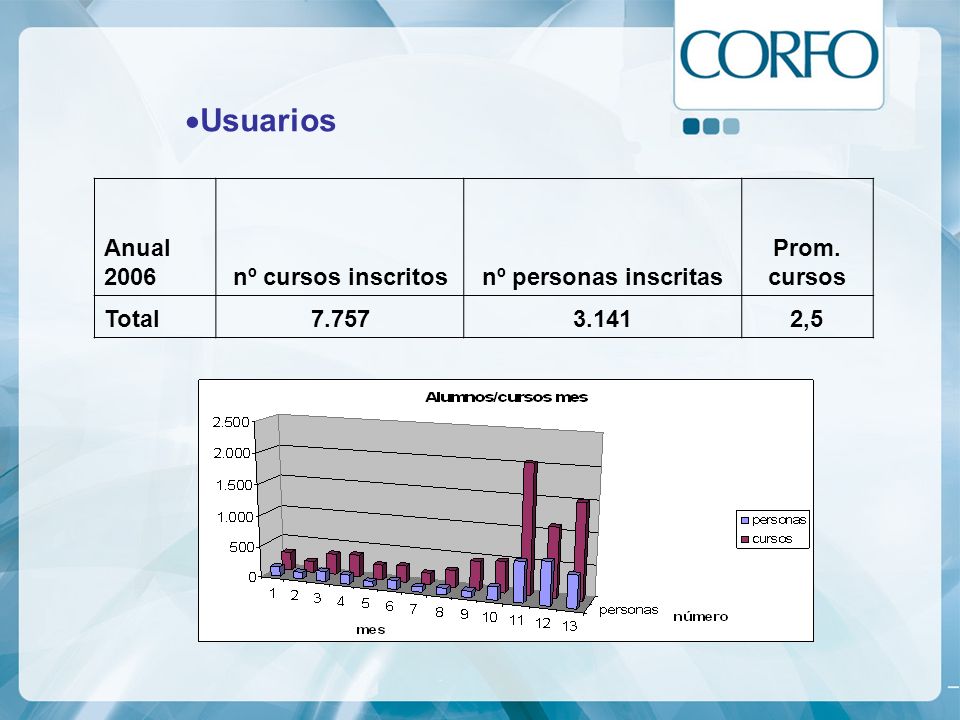 CORFO

•Usuarios

| Anual 2006 | nº cursos inscritos | nº personas inscritas | Prom. cursos |
|---|---|---|---|
| Total | 7.757 | 3.141 | 2,5 |

Alumnos/cursos mes

2.500
2.000
1.500
1.000
500
0

1 2 3 4 5 6 7 8 9 10 11 12 13

mes

personas

número

personas
cursos